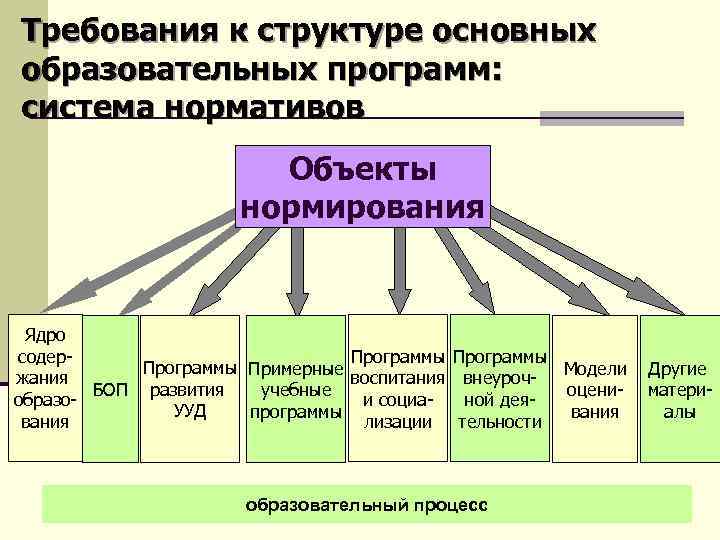 Требования к структуре основных образовательных программ: система нормативов

Объекты нормирования

Ядро содержания образования

БОП

Программы развития УУД

Примерные учебные программы

Программы воспитания и социализации

Программы внеурочной деятельности

Модели оценивания

Другие материалы

образовательный процесс